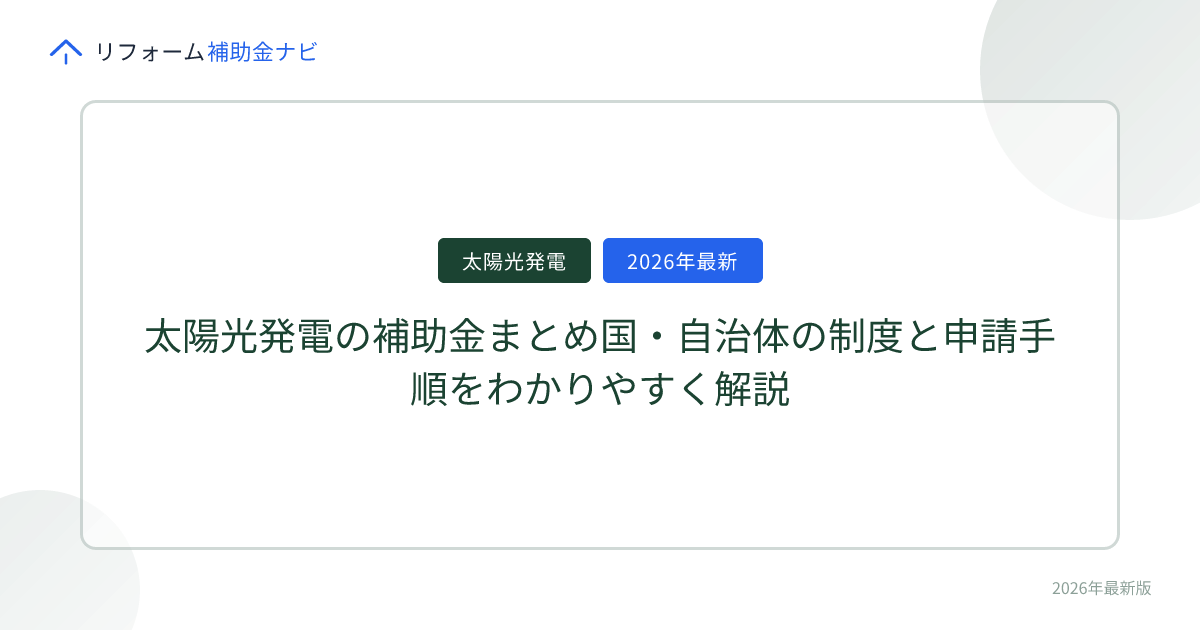 リフォーム補助金ナビ

太陽光発電

2026年最新

太陽光発電の補助金まとめ国・自治体の制度と申請手順をわかりやすく解説

2026年最新版